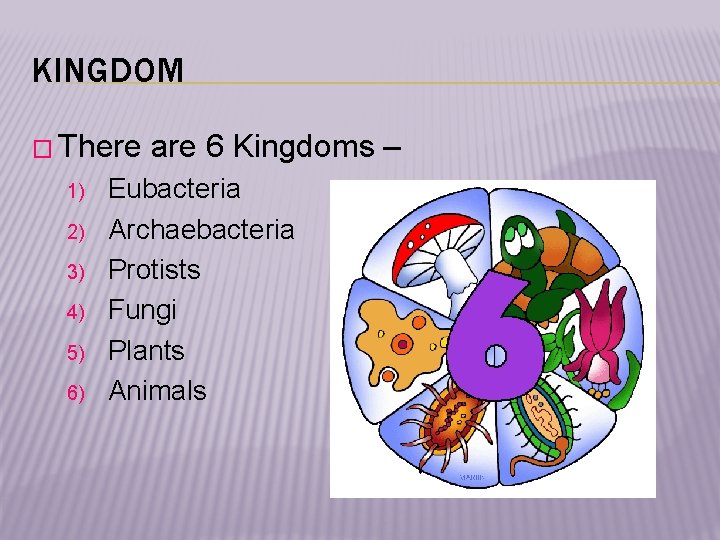 KINGDOM

□ There are 6 Kingdoms –

1) Eubacteria
2) Archaebacteria
3) Protists
4) Fungi
5) Plants
6) Animals

6